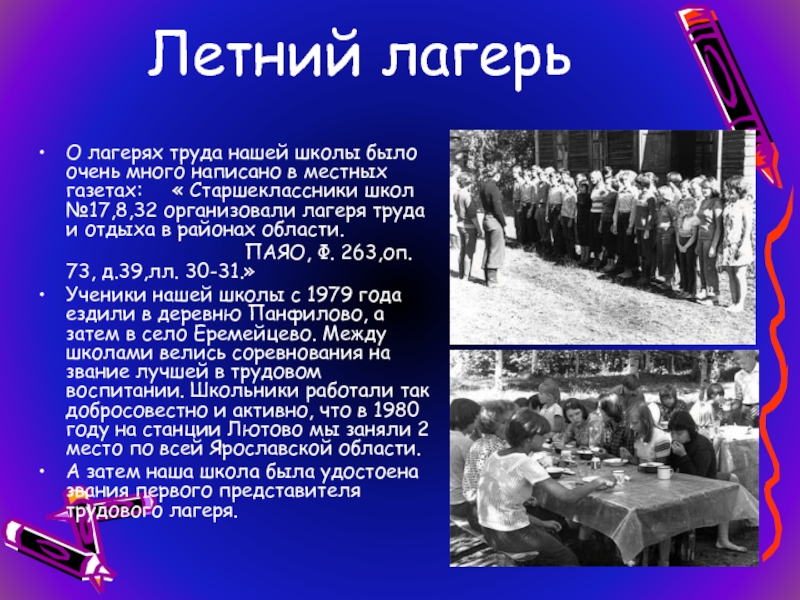 Летний лагерь

• О лагерях труда нашей школы было очень много написано в местных газетах: « Старшеклассники школ №17,8,32 организовали лагеря труда и отдыха в районах области.
ПАЯО, Ф. 263,оп. 73, д.39,лл. 30-31.»

• Ученики нашей школы с 1979 года ездили в деревню Панфилово, а затем в село Еремейцево. Между школами велись соревнования на звание лучшей в трудовом воспитании. Школьники работали так добросовестно и активно, что в 1980 году на станции Лютово мы заняли 2 место по всей Ярославской области.

• А затем наша школа была удостоена звания первого представителя трудового лагеря.